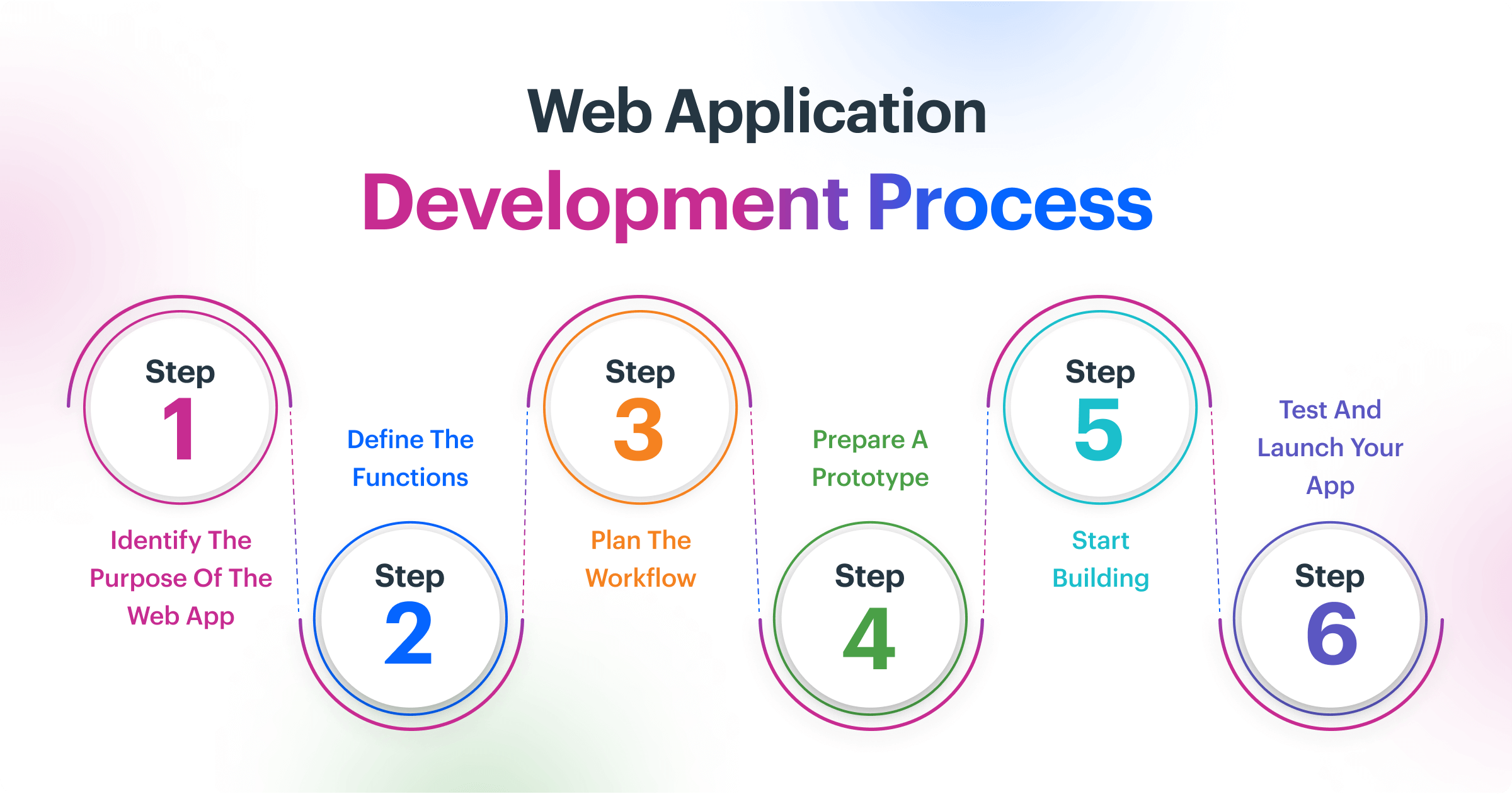 Web Application
Development Process

Step
1

Identify The Purpose Of The Web App

Define The Functions

Step
2

Step
3

Plan The Workflow

Prepare A Prototype

Step
4

Step
5

Start Building

Test And Launch Your App

Step
6